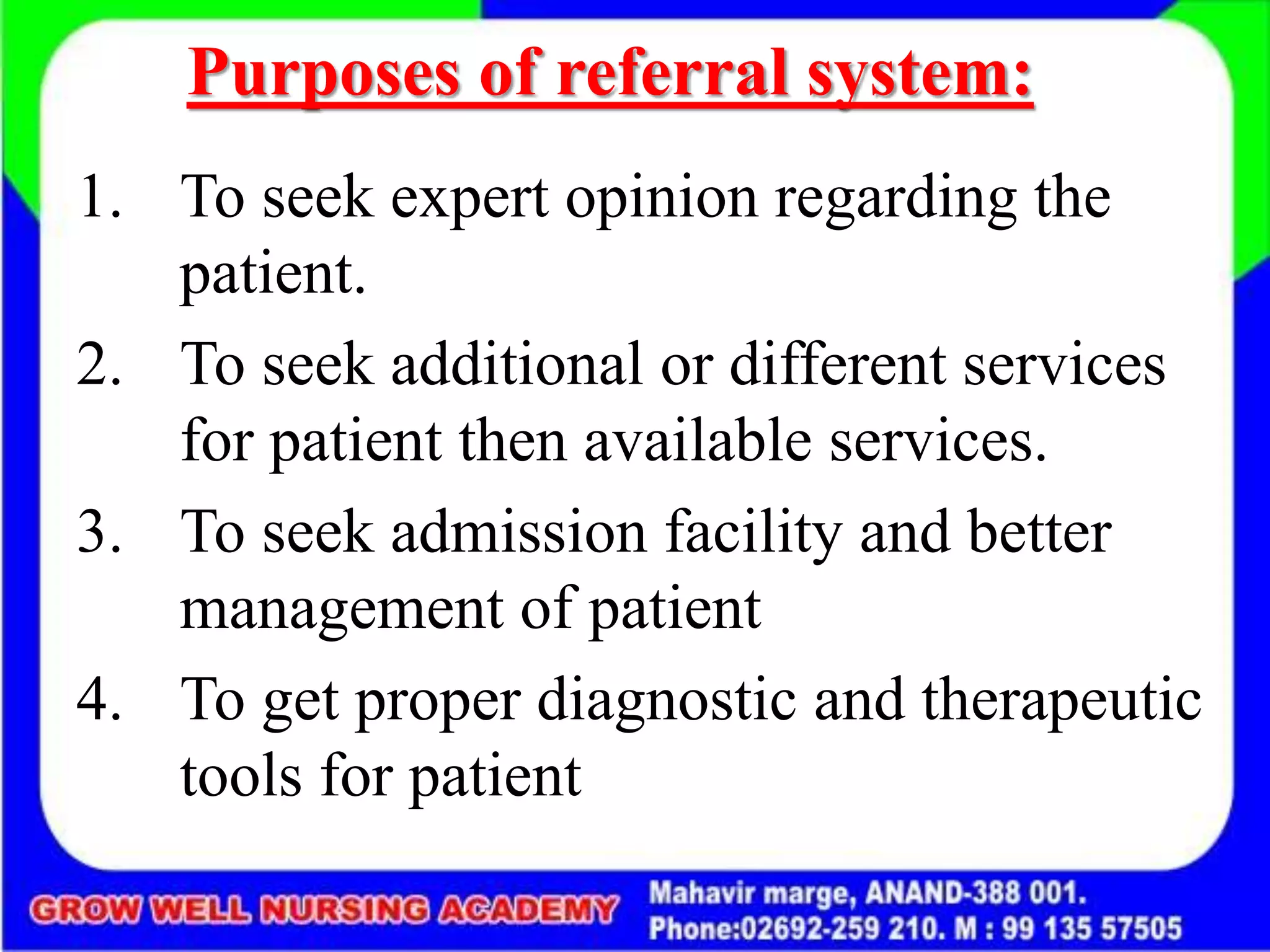 Purposes of referral system:

1. To seek expert opinion regarding the patient.

2. To seek additional or different services for patient then available services.

3. To seek admission facility and better management of patient

4. To get proper diagnostic and therapeutic tools for patient

GROW WELL NURSING ACADEMY

Mahavir marge, ANAND-388 001.
Phone:02692-259 210. M : 99 135 57505